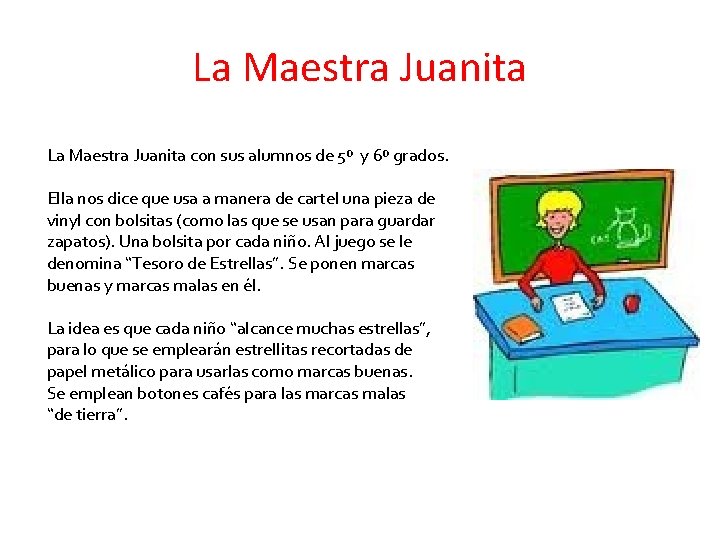 La Maestra Juanita

La Maestra Juanita con sus alumnos de 5º y 6º grados.

Ella nos dice que usa a manera de cartel una pieza de vinyl con bolsitas (como las que se usan para guardar zapatos). Una bolsita por cada niño. Al juego se le denomina “Tesoro de Estrellas”. Se ponen marcas buenas y marcas malas en él.

La idea es que cada niño “alcance muchas estrellas”, para lo que se emplearán estrellitas recortadas de papel metálico para usarlas como marcas buenas. Se emplean botones cafés para las marcas malas “de tierra”.

CAT